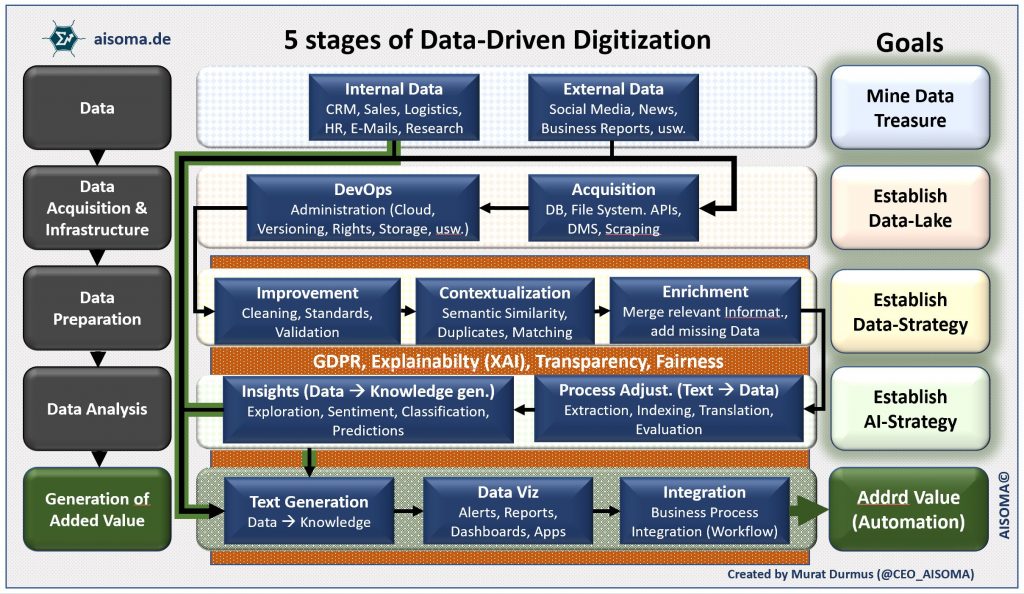 aisoma.de

5 stages of Data-Driven Digitization

Goals

Data

Data Acquisition & Infrastructure

Data Preparation

Data Analysis

Generation of Added Value

Internal Data
CRM, Sales, Logistics, HR, E-Mails, Research

External Data
Social Media, News, Business Reports, usw.

DevOps
Administration (Cloud, Versioning, Rights, Storage, usw.)

Acquisition
DB, File System. APIs, DMS, Scraping

Improvement
Cleaning, Standards, Validation

Contextualization
Semantic Similarity, Duplicates, Matching

Enrichment
Merge relevant Informat., add missing Data

GDPR, Explainabilty (XAI), Transparency, Fairness

Insights (Data → Knowledge gen.)
Exploration, Sentiment, Classification, Predictions

Process Adjust. (Text → Data)
Extraction, Indexing, Translation, Evaluation

Text Generation
Data → Knowledge

Data Viz
Alerts, Reports, Dashboards, Apps

Integration
Business Process Integration (Workflow)

Mine Data Treasure

Establish Data-Lake

Establish Data-Strategy

Establish AI-Strategy

Addrd Value (Automation)

AISOMA©

Created by Murat Durmus (@CEO_AISOMA)